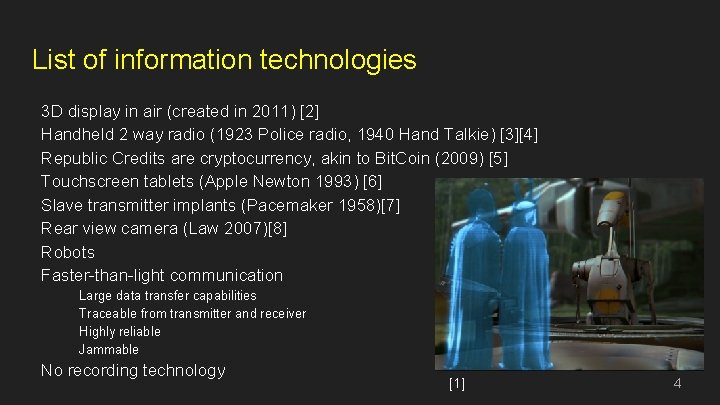 List of information technologies

3D display in air (created in 2011) [2]
Handheld 2 way radio (1923 Police radio, 1940 Hand Talkie) [3][4]
Republic Credits are cryptocurrency, akin to BitCoin (2009) [5]
Touchscreen tablets (Apple Newton 1993) [6]
Slave transmitter implants (Pacemaker 1958)[7]
Rear view camera (Law 2007)[8]
Robots
Faster-than-light communication
Large data transfer capabilities
Traceable from transmitter and receiver
Highly reliable
Jammable
No recording technology

[1]

4